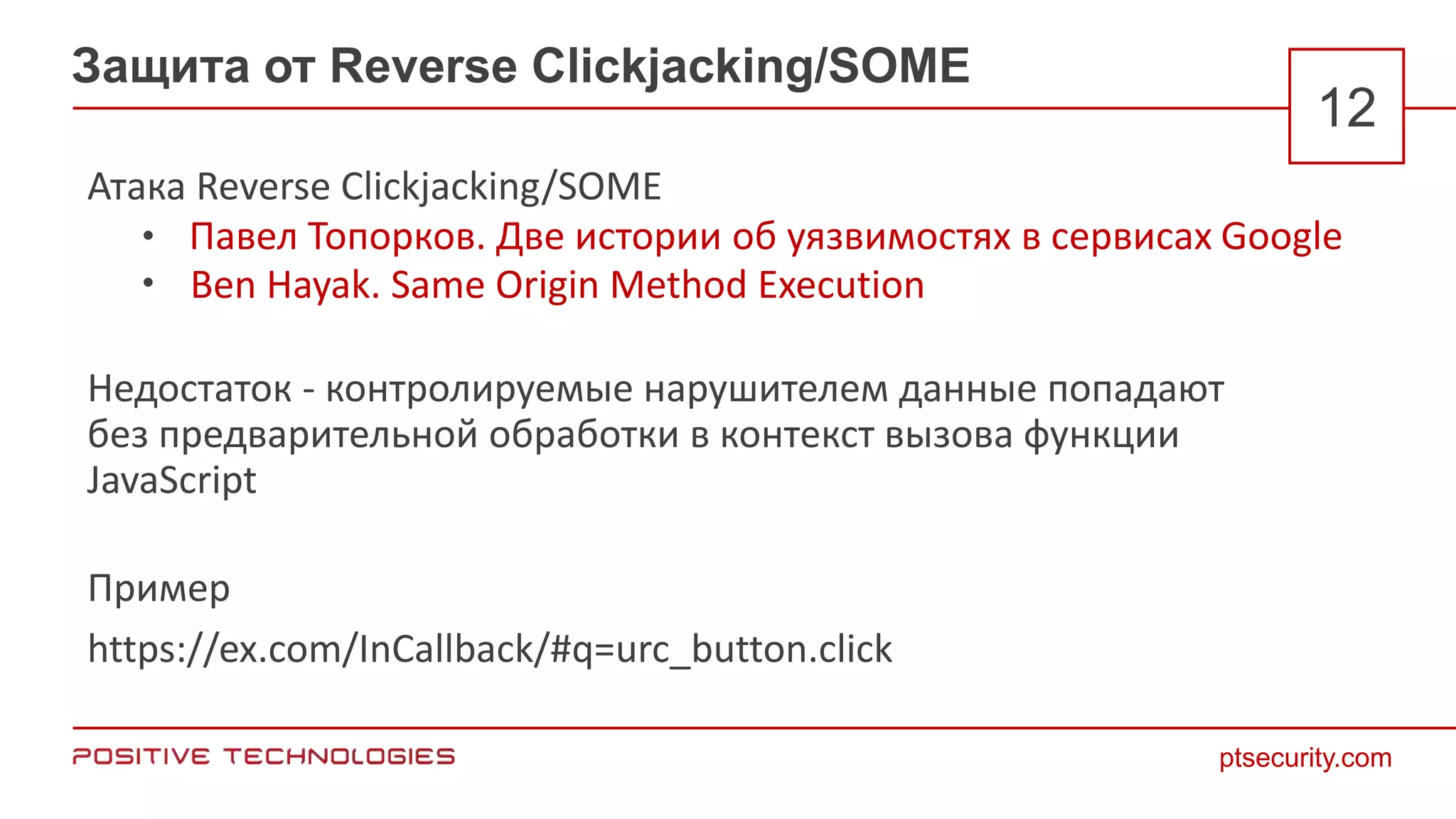 Защита от Reverse Clickjacking/SOME

12

Атака Reverse Clickjacking/SOME

• Павел Топорков. Две истории об уязвимостях в сервисах Google
• Ben Hayak. Same Origin Method Execution

Недостаток - контролируемые нарушителем данные попадают без предварительной обработки в контекст вызова функции JavaScript

Пример

https://ex.com/InCallback/#q=urc_button.click

POSITIVE TECHNOLOGIES

ptsecurity.com